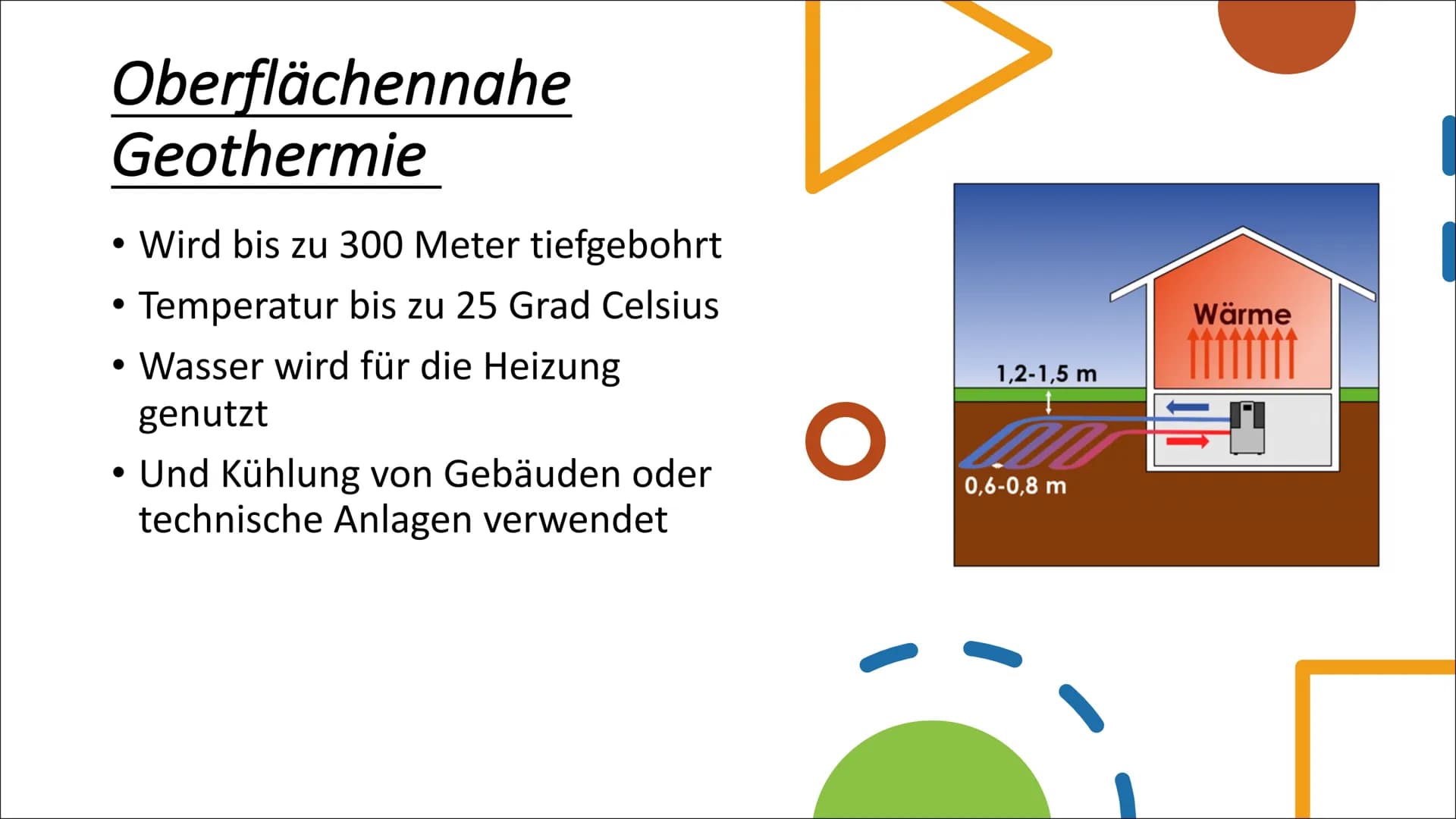 Oberflächennahe Geothermie

• Wird bis zu 300 Meter tiefgebohrt
• Temperatur bis zu 25 Grad Celsius
• Wasser wird für die Heizung genutzt
• Und Kühlung von Gebäuden oder technische Anlagen verwendet

Wärme
1,2-1,5 m
0,6-0,8 m